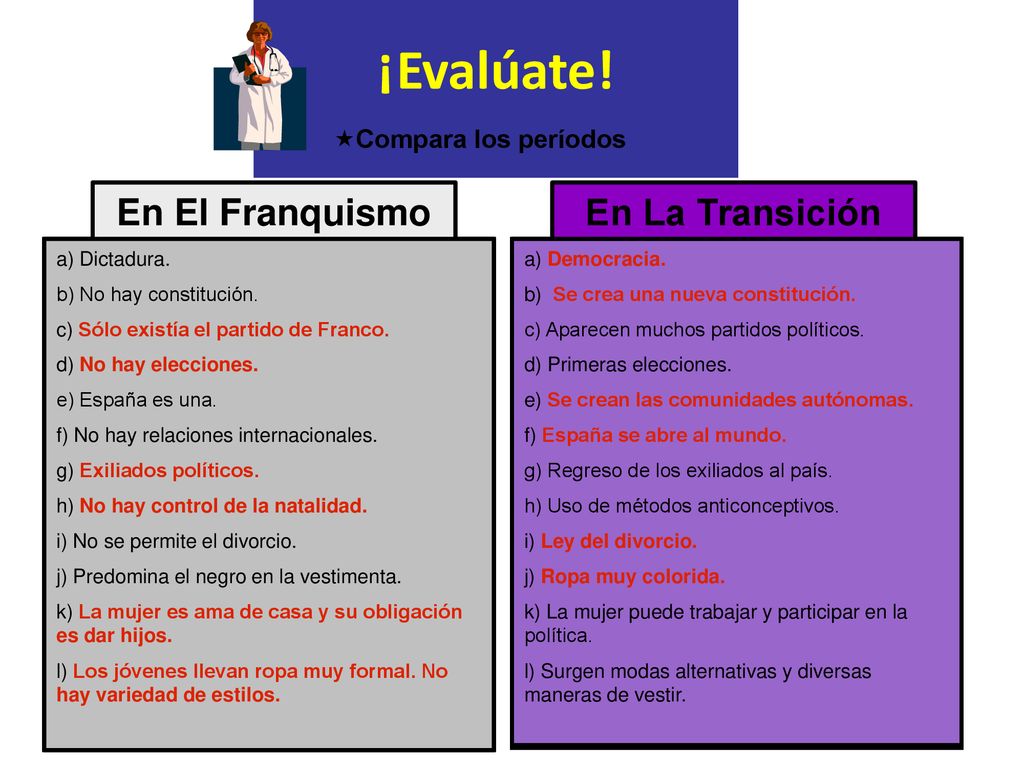 ¡Evalúate!

★Compara los períodos

En El Franquismo

a) Dictadura.
b) No hay constitución.
c) Sólo existía el partido de Franco.
d) No hay elecciones.
e) España es una.
f) No hay relaciones internacionales.
g) Exiliados políticos.
h) No hay control de la natalidad.
i) No se permite el divorcio.
j) Predomina el negro en la vestimenta.
k) La mujer es ama de casa y su obligación es dar hijos.
l) Los jóvenes llevan ropa muy formal. No hay variedad de estilos.

En La Transición

a) Democracia.
b) Se crea una nueva constitución.
c) Aparecen muchos partidos políticos.
d) Primeras elecciones.
e) Se crean las comunidades autónomas.
f) España se abre al mundo.
g) Regreso de los exiliados al país.
h) Uso de métodos anticonceptivos.
i) Ley del divorcio.
j) Ropa muy colorida.
k) La mujer puede trabajar y participar en la política.
l) Surgen modas alternativas y diversas maneras de vestir.